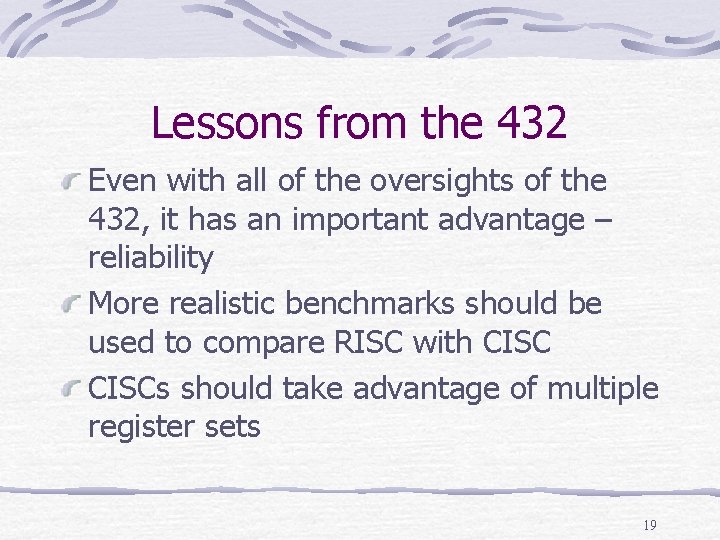 Lessons from the 432

Even with all of the oversights of the 432, it has an important advantage – reliability

More realistic benchmarks should be used to compare RISC with CISC

CISCs should take advantage of multiple register sets

19